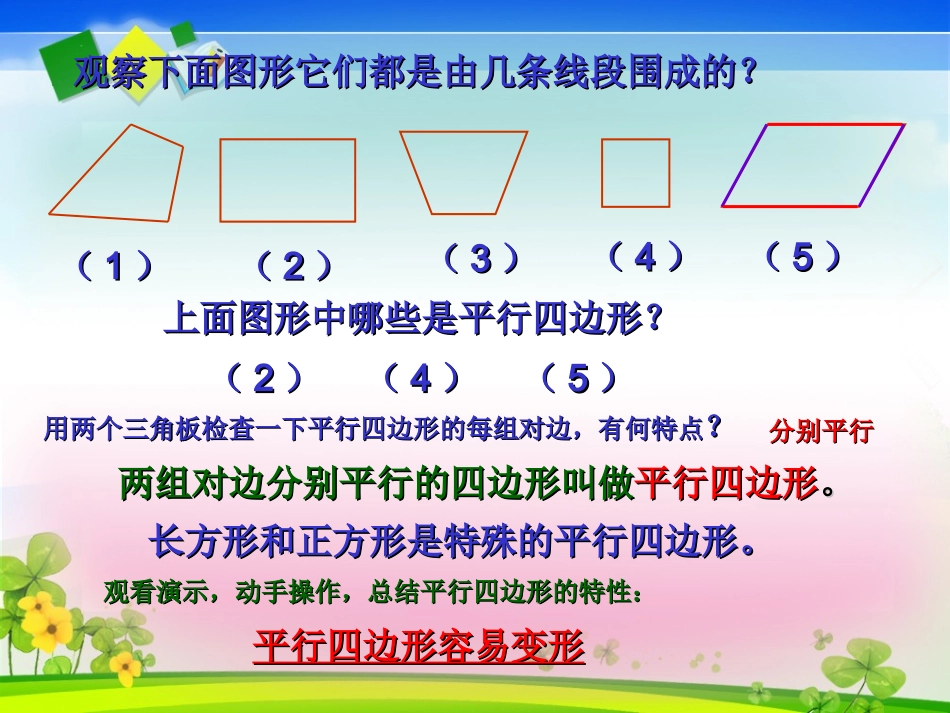 观察下面图形它们都是由几条线段围成的？

（1） （2） （3） （4） （5）

上面图形中哪些是平行四边形？

（2） （4） （5）

用两个三角板检查一下平行四边形的每组对边，有何特点？ 分别平行

两组对边分别平行的四边形叫做平行四边形。

长方形和正方形是特殊的平行四边形。

观看演示，动手操作，总结平行四边形的特性：

平行四边形容易变形